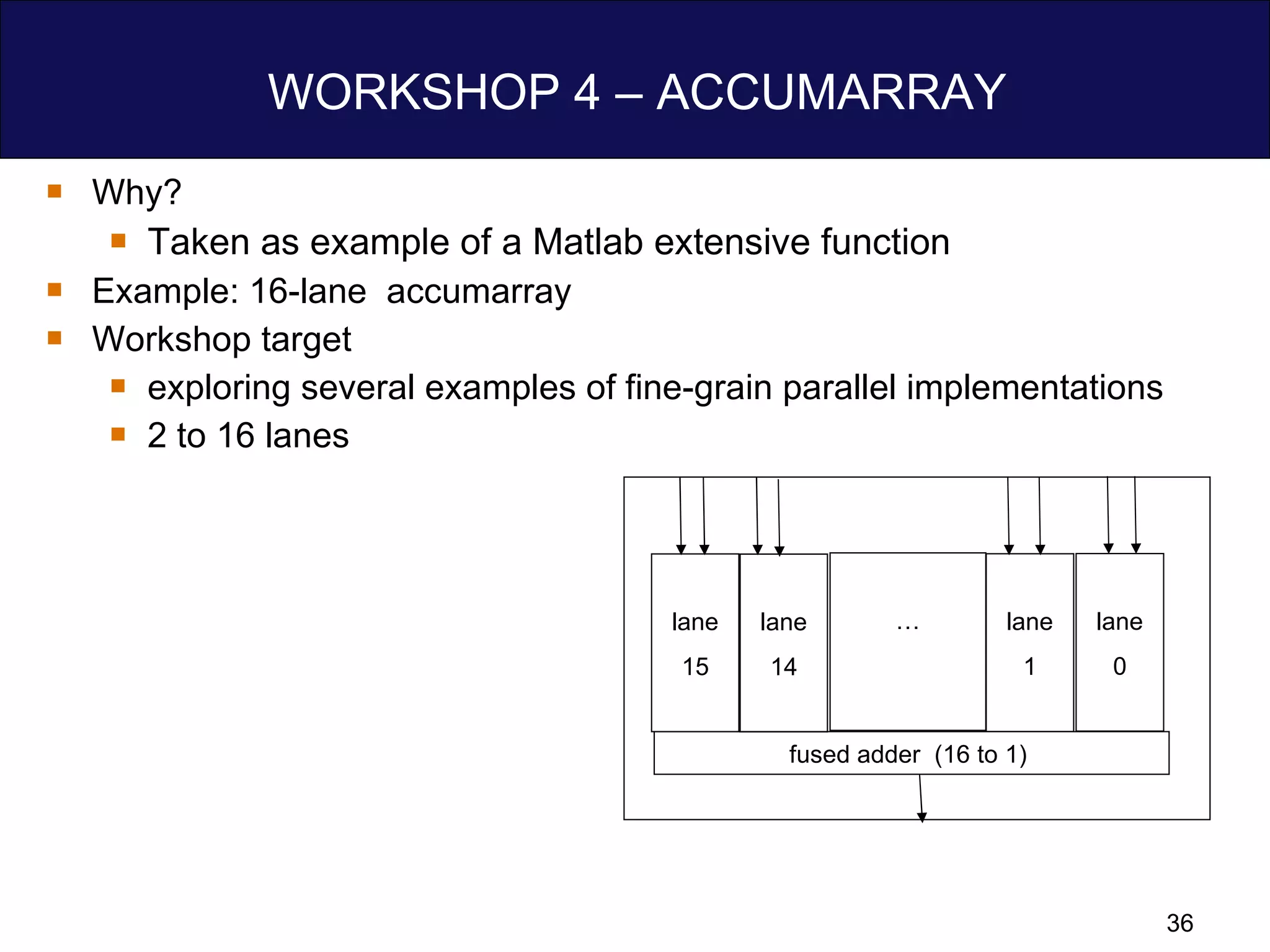 WORKSHOP 4 – ACCUMARRAY

Why?

Taken as example of a Matlab extensive function

Example: 16-lane accumarray

Workshop target

exploring several examples of fine-grain parallel implementations

2 to 16 lanes

lane 15

lane 14

…

lane 1

lane 0

fused adder (16 to 1)

36